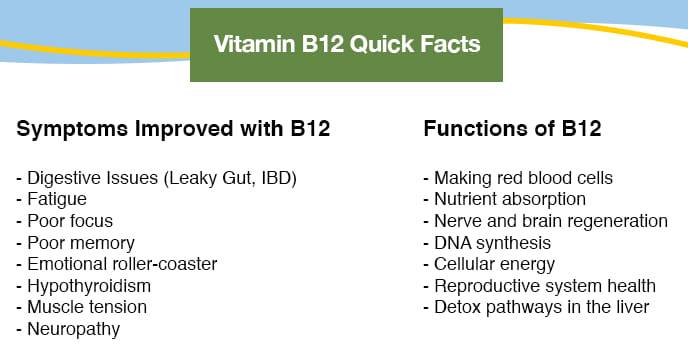 Vitamin B12 Quick Facts

Symptoms Improved with B12

- Digestive Issues (Leaky Gut, IBD)
- Fatigue
- Poor focus
- Poor memory
- Emotional roller-coaster
- Hypothyroidism
- Muscle tension
- Neuropathy

Functions of B12

- Making red blood cells
- Nutrient absorption
- Nerve and brain regeneration
- DNA synthesis
- Cellular energy
- Reproductive system health
- Detox pathways in the liver